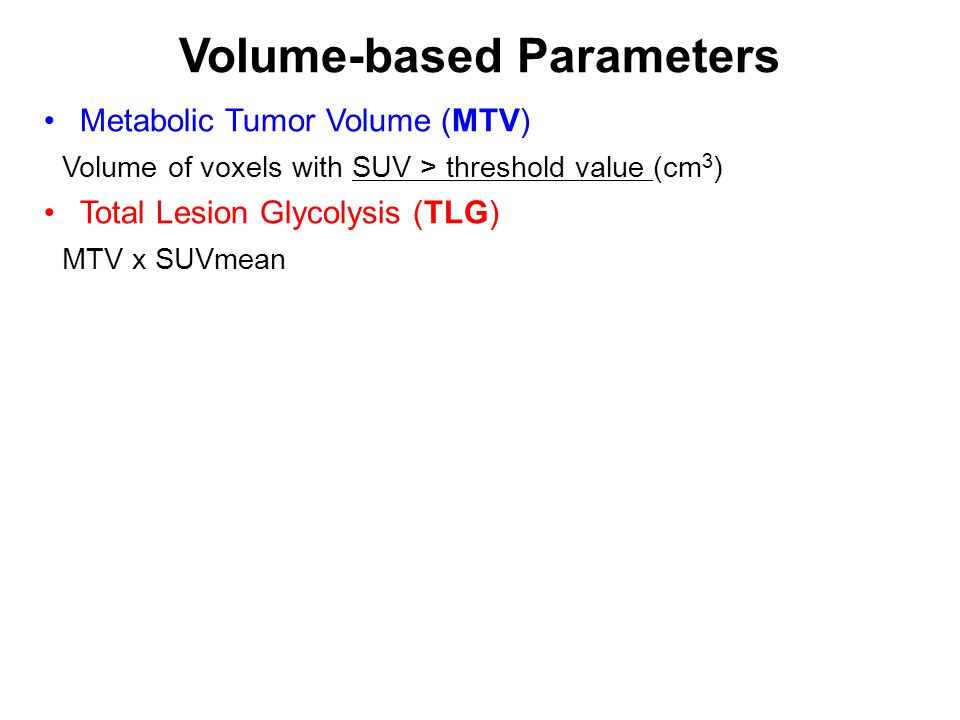 Volume-based Parameters

• Metabolic Tumor Volume (MTV)

Volume of voxels with SUV > threshold value ($cm^3$)

• Total Lesion Glycolysis (TLG)

MTV x SUVmean